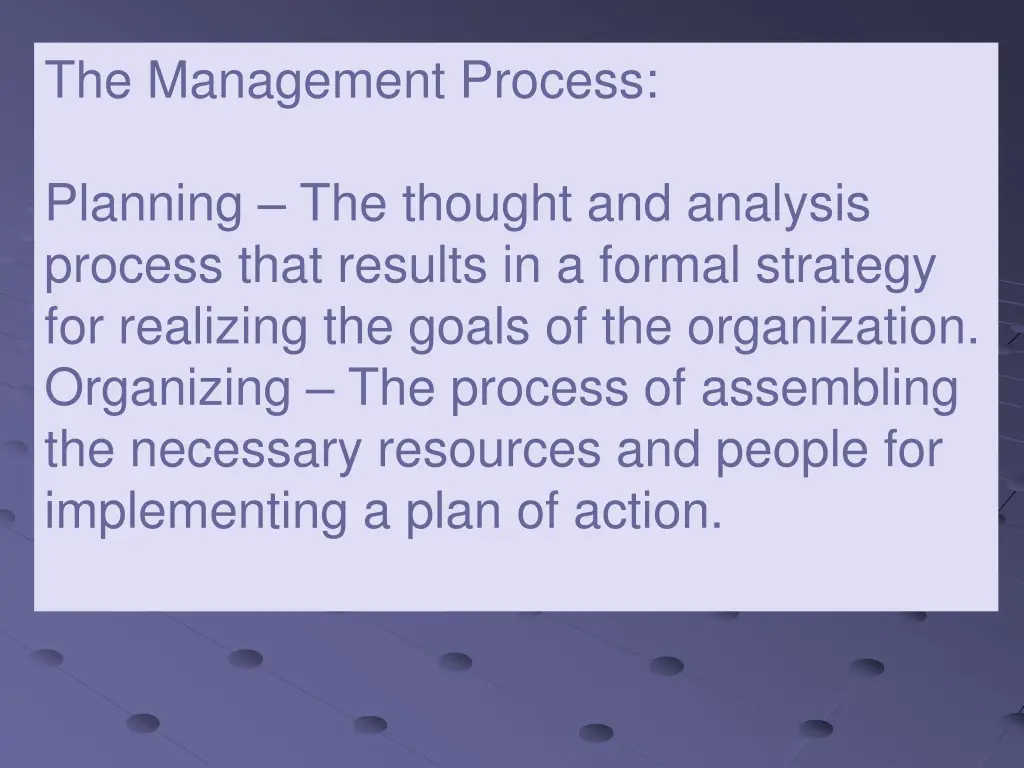 The Management Process:

Planning – The thought and analysis process that results in a formal strategy for realizing the goals of the organization.
Organizing – The process of assembling the necessary resources and people for implementing a plan of action.